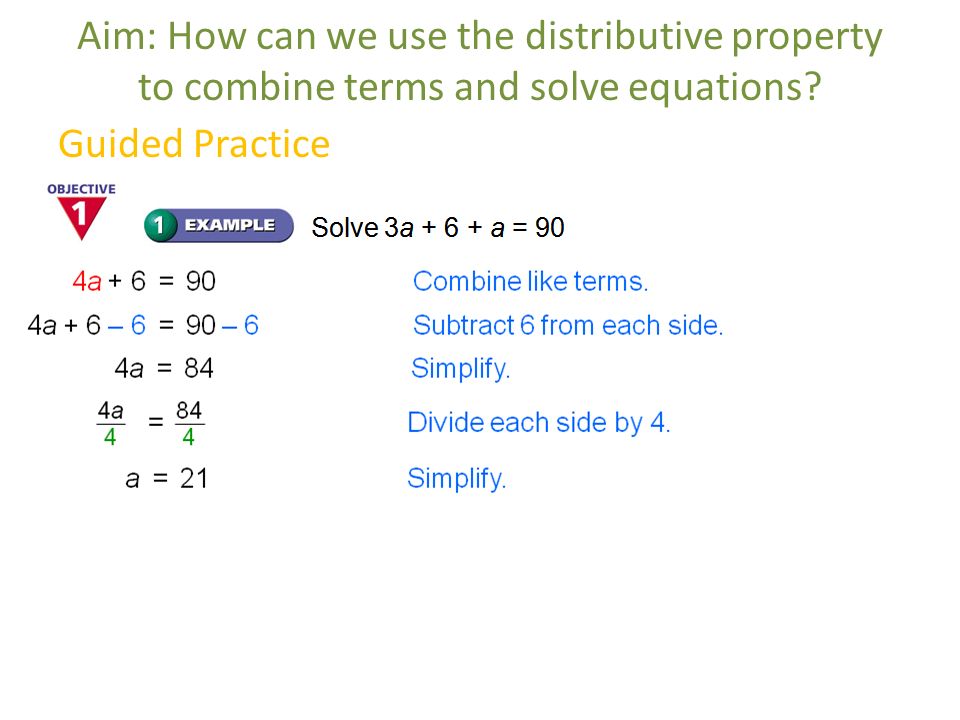 Aim: How can we use the distributive property to combine terms and solve equations?

Guided Practice

OBJECTIVE 1

1 EXAMPLE Solve $3a + 6 + a = 90$

$4a + 6 = 90$ Combine like terms.

$4a + 6 - 6 = 90 - 6$ Subtract 6 from each side.

$4a = 84$ Simplify.

$\frac{4a}{4} = \frac{84}{4}$ Divide each side by 4.

$a = 21$ Simplify.